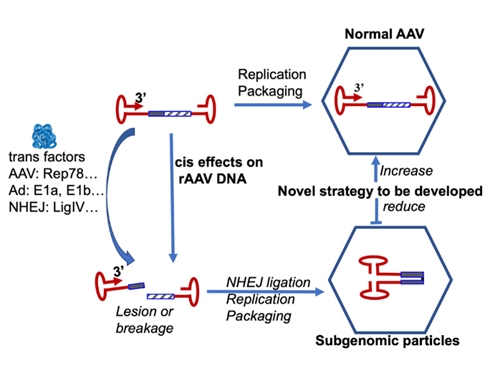 Normal AAV

Replication
Packaging

3'

3'

trans factors
AAV: Rep78…
Ad: E1a, E1b…
NHEJ: LigIV…

cis effects on rAAV DNA

Increase
Novel strategy to be developed
reduce

3'

Lesion or breakage

NHEJ ligation
Replication
Packaging

Subgenomic particles